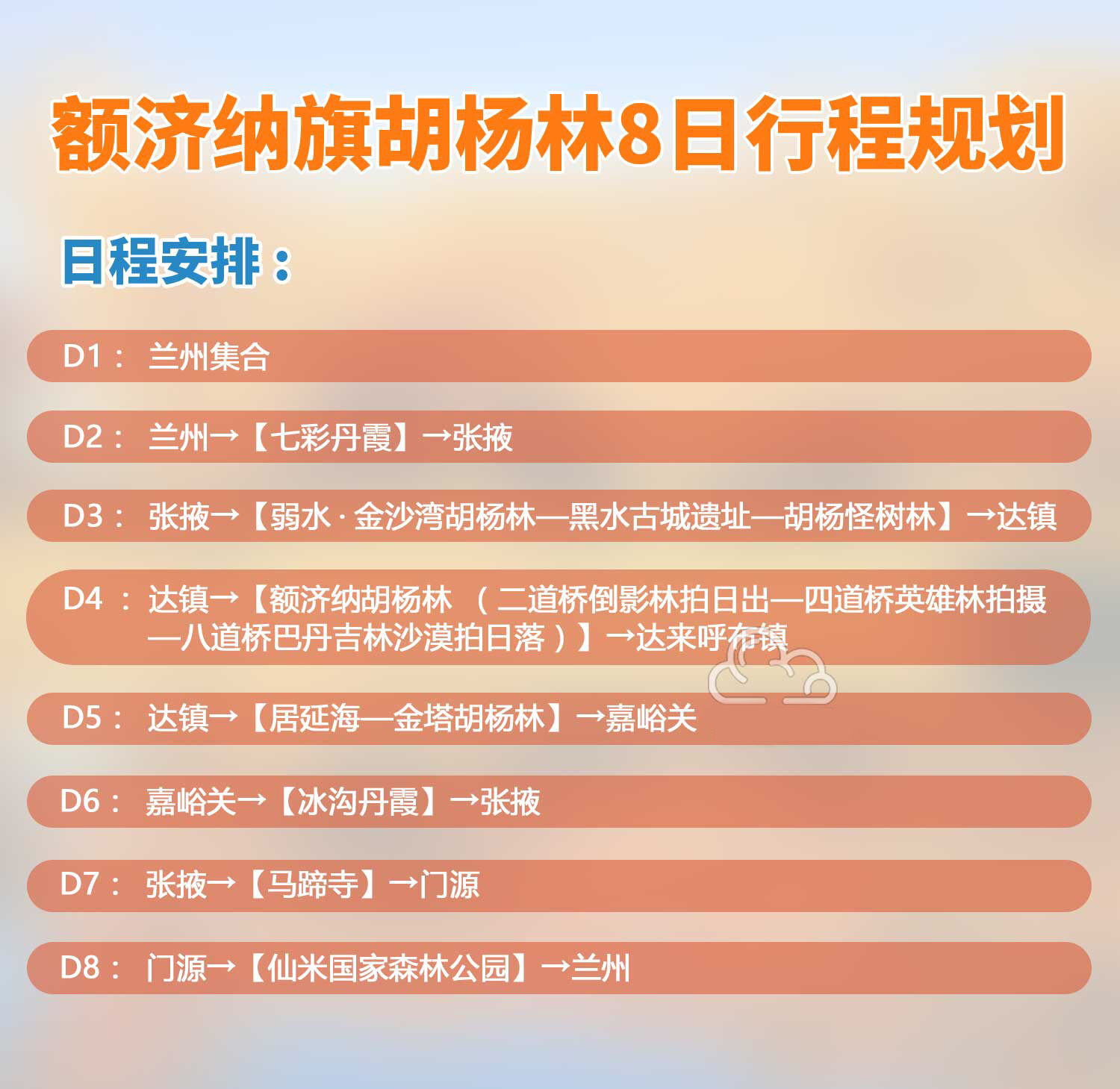 额济纳旗胡杨林8日行程规划

日程安排：

D1： 兰州集合

D2： 兰州→【七彩丹霞】→张掖

D3： 张掖→【弱水·金沙湾胡杨林—黑水古城遗址—胡杨怪树林】→达镇

D4 ： 达镇→【额济纳胡杨林 （二道桥倒影林拍日出—四道桥英雄林拍摄—八道桥巴丹吉林沙漠拍日落）】→达来呼布镇

D5： 达镇→【居延海—金塔胡杨林】→嘉峪关

D6： 嘉峪关→【冰沟丹霞】→张掖

D7： 张掖→【马蹄寺】→门源

D8： 门源→【仙米国家森林公园】→兰州